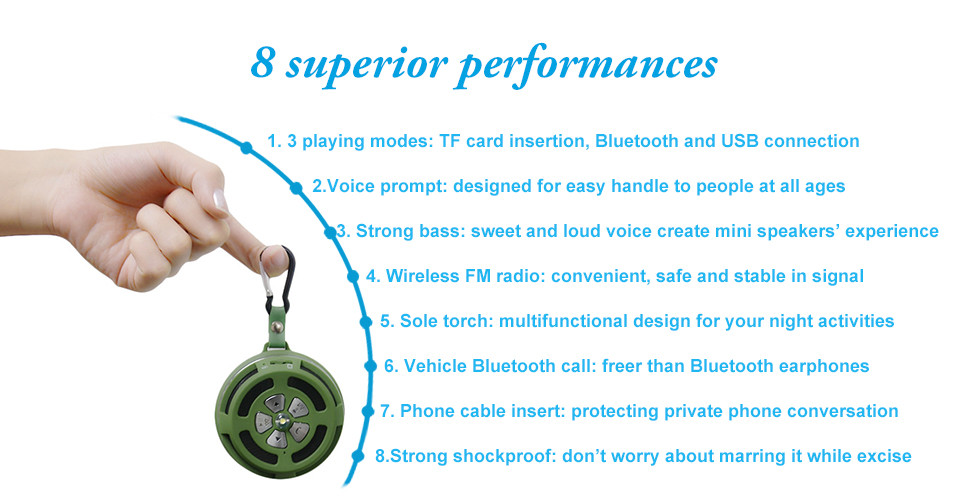 8 superior performances

1. 3 playing modes: TF card insertion, Bluetooth and USB connection

2.Voice prompt: designed for easy handle to people at all ages

3. Strong bass: sweet and loud voice create mini speakers' experience

4. Wireless FM radio: convenient, safe and stable in signal

5. Sole torch: multifunctional design for your night activities

6. Vehicle Bluetooth call: freer than Bluetooth earphones

7. Phone cable insert: protecting private phone conversation

8.Strong shockproof: don't worry about marring it while excise